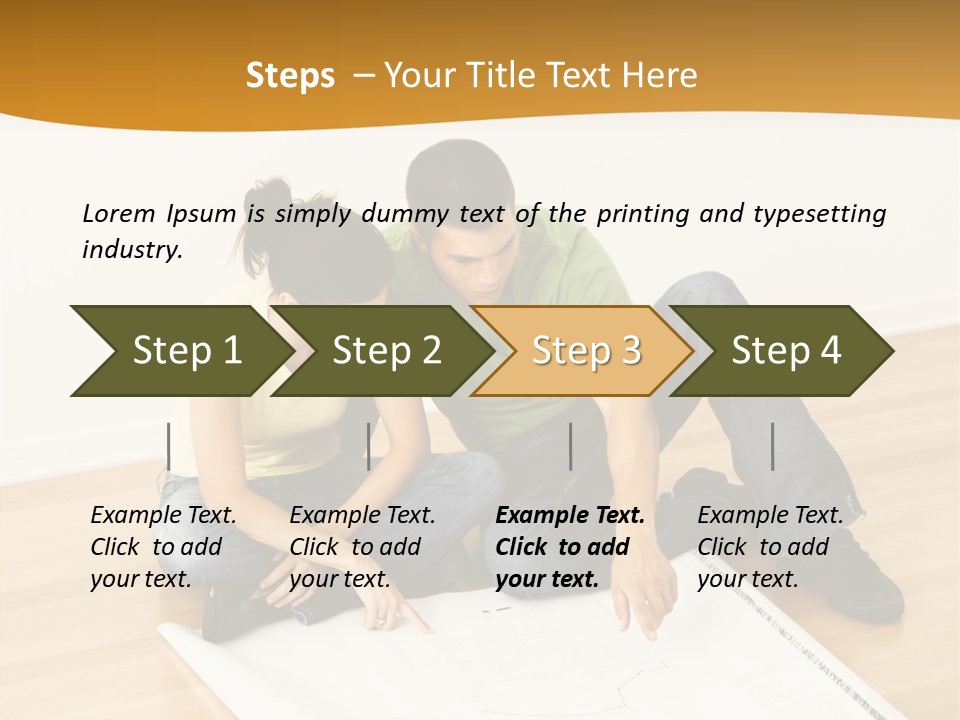 Steps – Your Title Text Here

Lorem Ipsum is simply dummy text of the printing and typesetting industry.

Step 1

Step 2

Step 3

Step 4

Example Text. Click to add your text.

Example Text. Click to add your text.

Example Text. Click to add your text.

Example Text. Click to add your text.